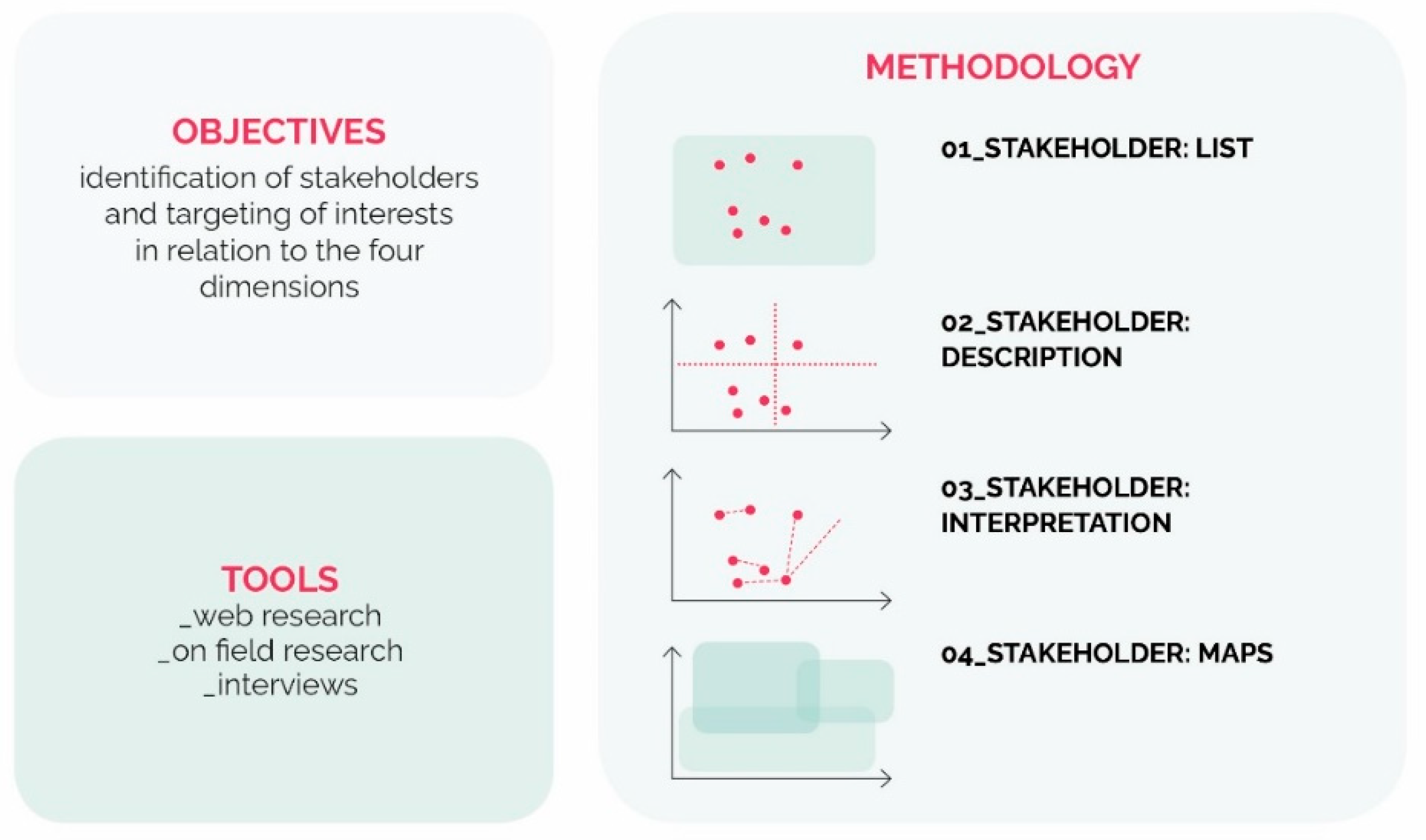 OBJECTIVES
identification of stakeholders and targeting of interests in relation to the four dimensions

TOOLS
_web research
_on field research
_interviews

METHODOLOGY

01_STAKEHOLDER: LIST

02_STAKEHOLDER: DESCRIPTION

03_STAKEHOLDER: INTERPRETATION

04_STAKEHOLDER: MAPS